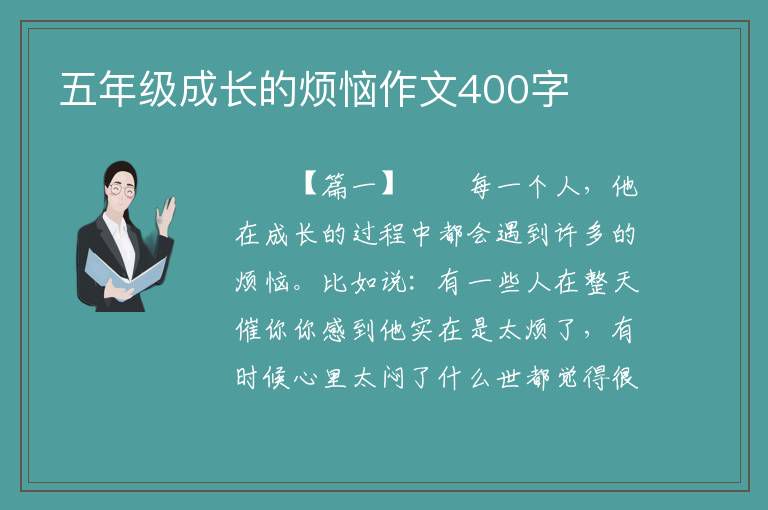 五年级成长的烦恼作文400字

【篇一】 每一个人，他在成长的过程中都会遇到许多的烦恼。比如说：有一些人在整天催你你感到他实在是太烦了，有时候心里太闷了什么世都觉得很